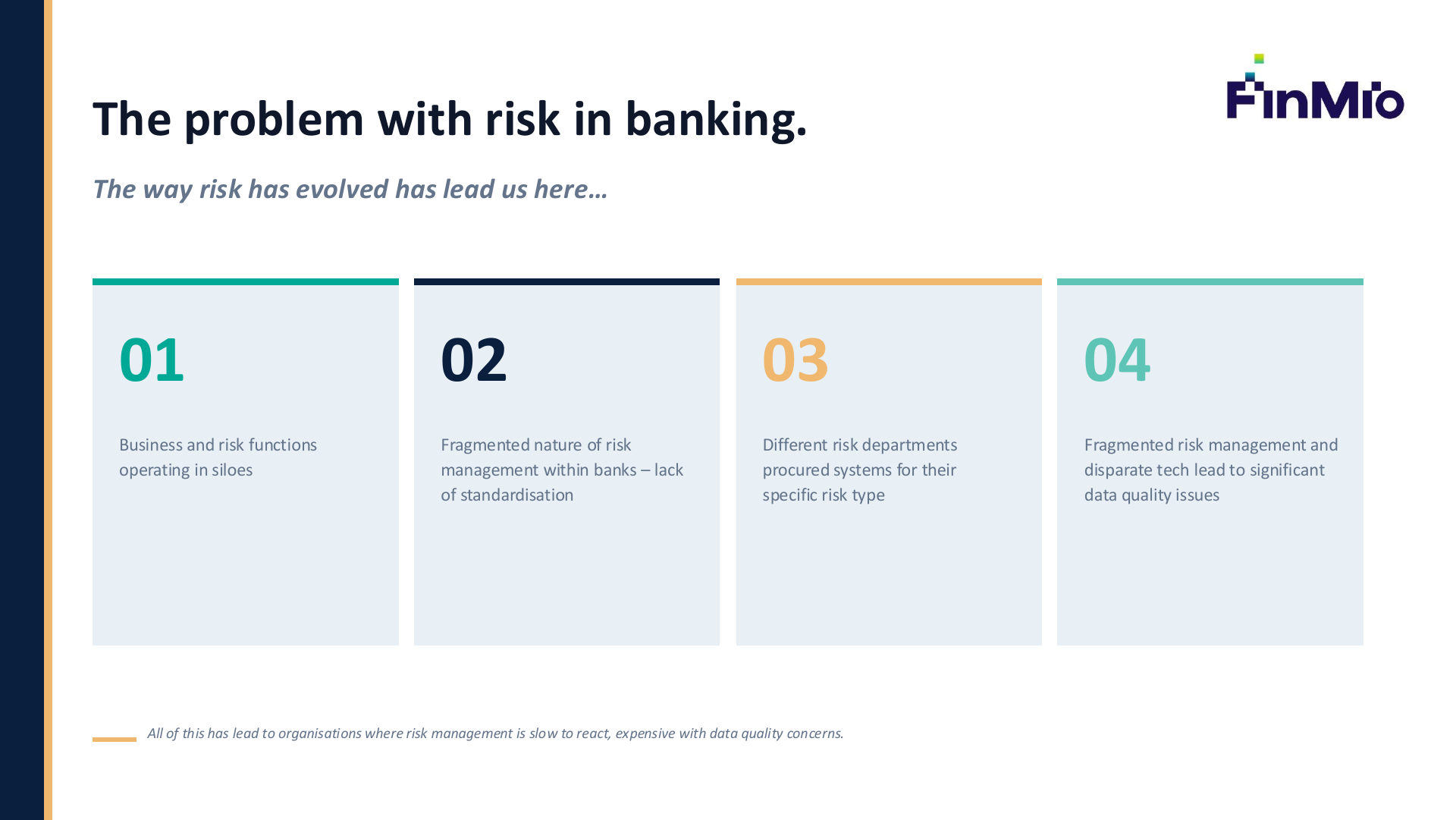 FinMio

The problem with risk in banking.

The way risk has evolved has lead us here…

01

Business and risk functions operating in siloes

02

Fragmented nature of risk management within banks – lack of standardisation

03

Different risk departments procured systems for their specific risk type

04

Fragmented risk management and disparate tech lead to significant data quality issues

All of this has lead to organisations where risk management is slow to react, expensive with data quality concerns.